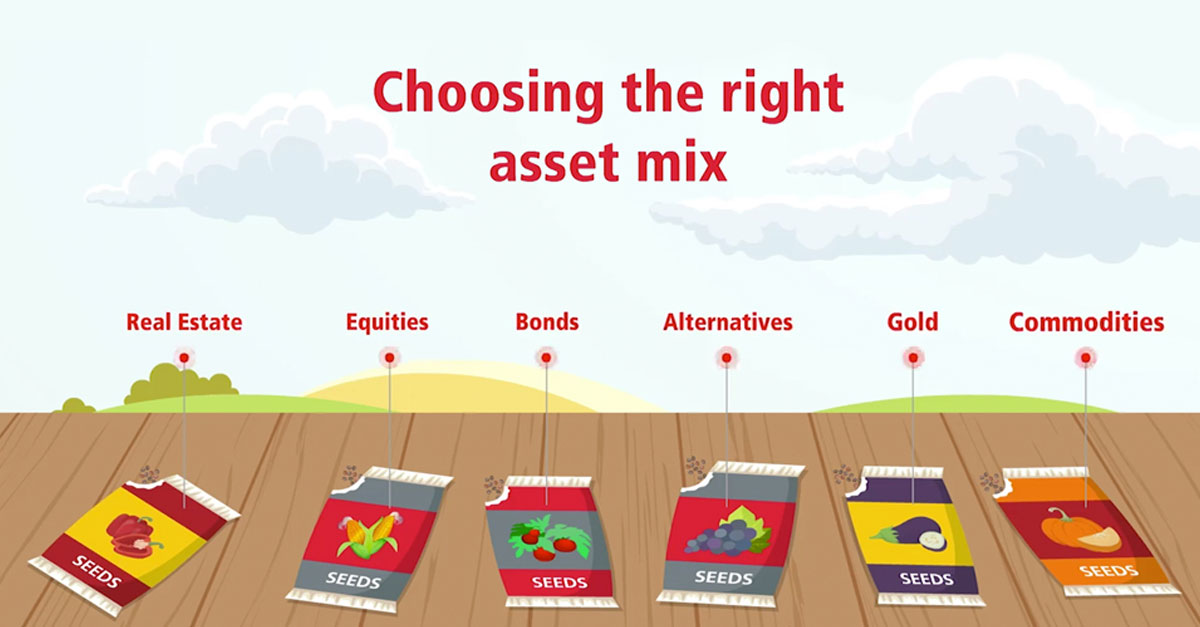 Choosing the right asset mix

Real Estate
Equities
Bonds
Alternatives
Gold
Commodities

SEEDS
SEEDS
SEEDS
SEEDS
SEEDS
SEEDS